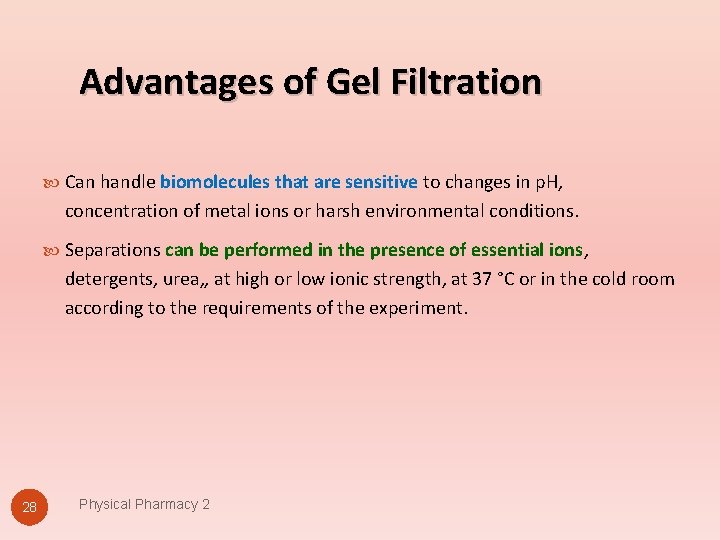 Advantages of Gel Filtration

Can handle biomolecules that are sensitive to changes in pH, concentration of metal ions or harsh environmental conditions.

Separations can be performed in the presence of essential ions, detergents, urea,, at high or low ionic strength, at 37 °C or in the cold room according to the requirements of the experiment.

28

Physical Pharmacy 2